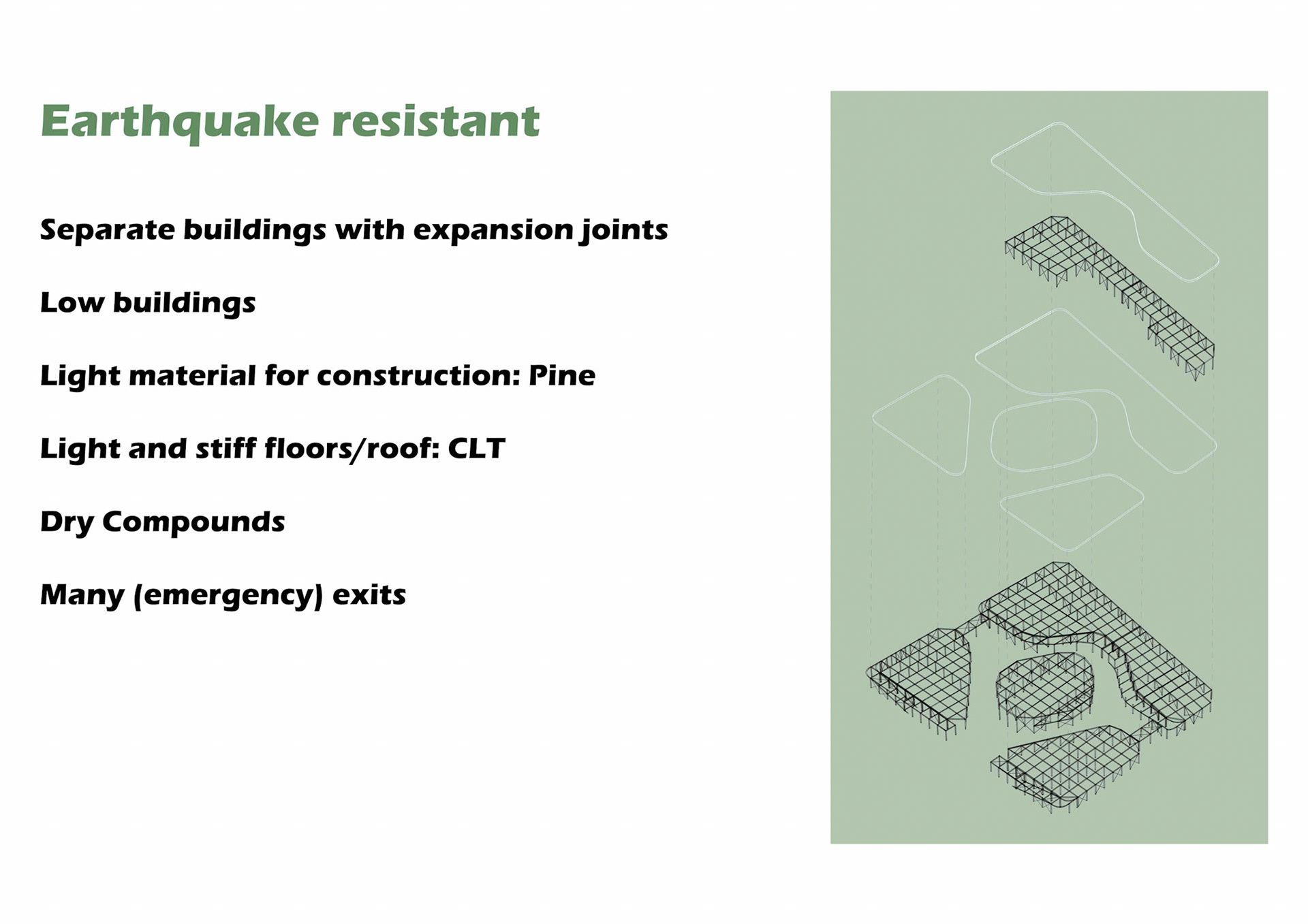 Earthquake resistant

Separate buildings with expansion joints

Low buildings

Light material for construction: Pine

Light and stiff floors/roof: CLT

Dry Compounds

Many (emergency) exits